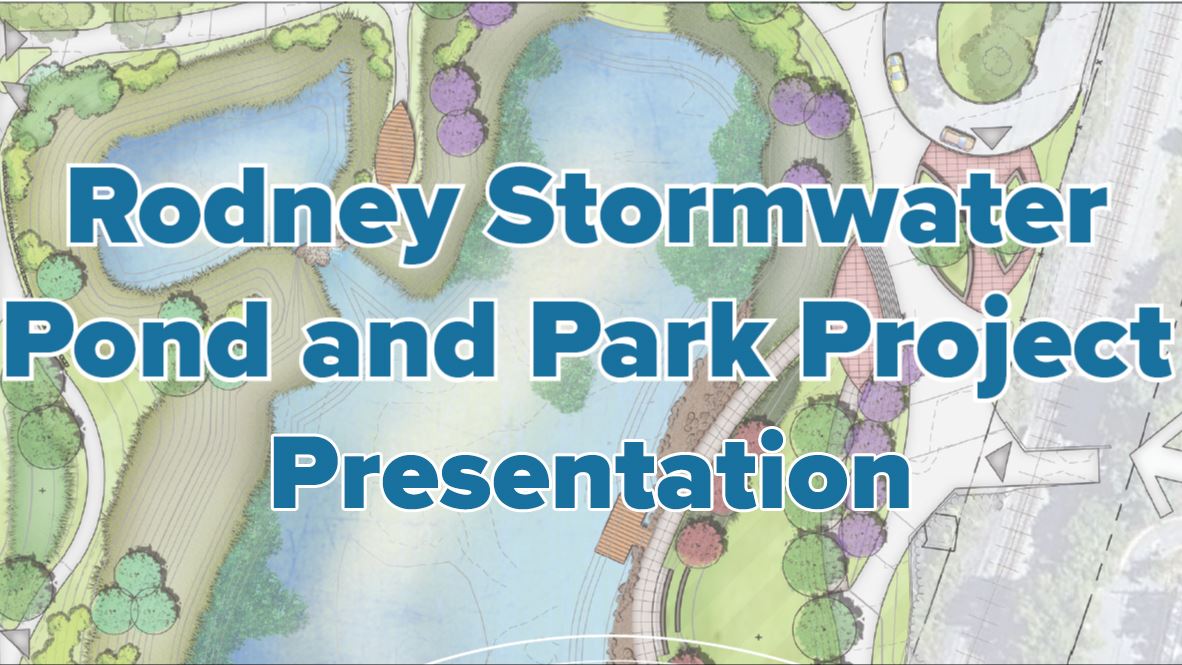 Rodney Stormwater Pond and Park Project Presentation